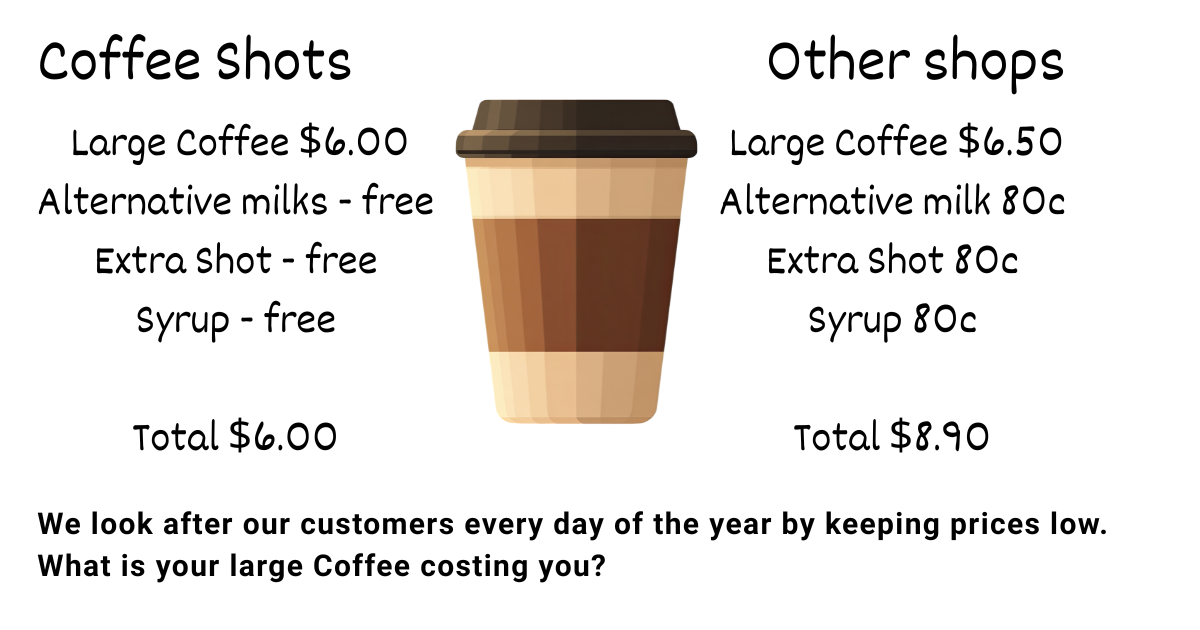 Coffee Shots

Large Coffee \$6.00
Alternative milks - free
Extra Shot - free
Syrup - free

Total \$6.00

Other shops

Large Coffee \$6.50
Alternative milk 80c
Extra Shot 80c
Syrup 80c

Total \$8.90

We look after our customers every day of the year by keeping prices low. What is your large Coffee costing you?